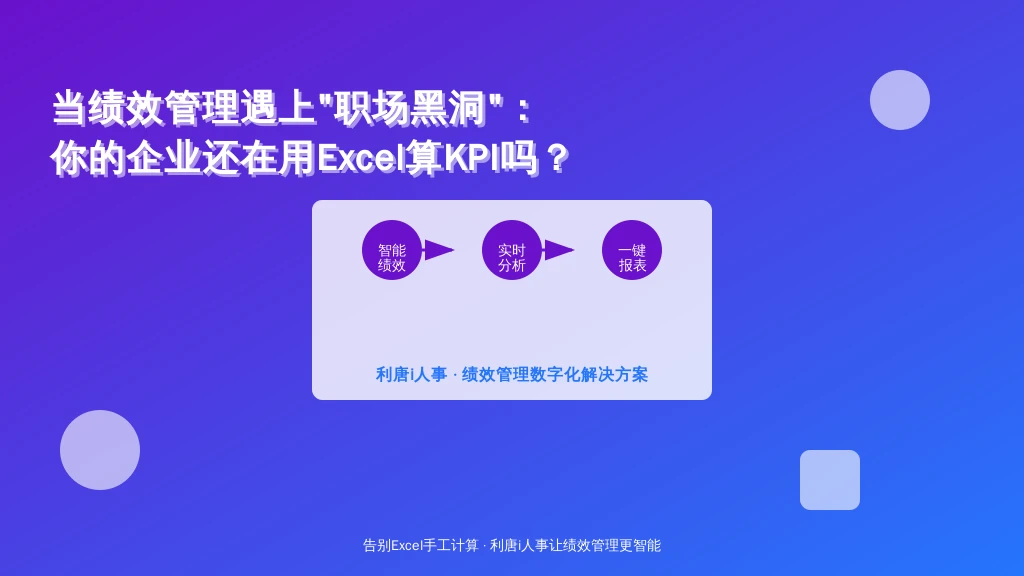 当绩效管理遇上"职场黑洞"：
你的企业还在用Excel算KPI吗？

智能绩效

实时分析

一键报表

利唐i人事 · 绩效管理数字化解决方案

告别Excel手工计算 · 利唐i人事让绩效管理更智能